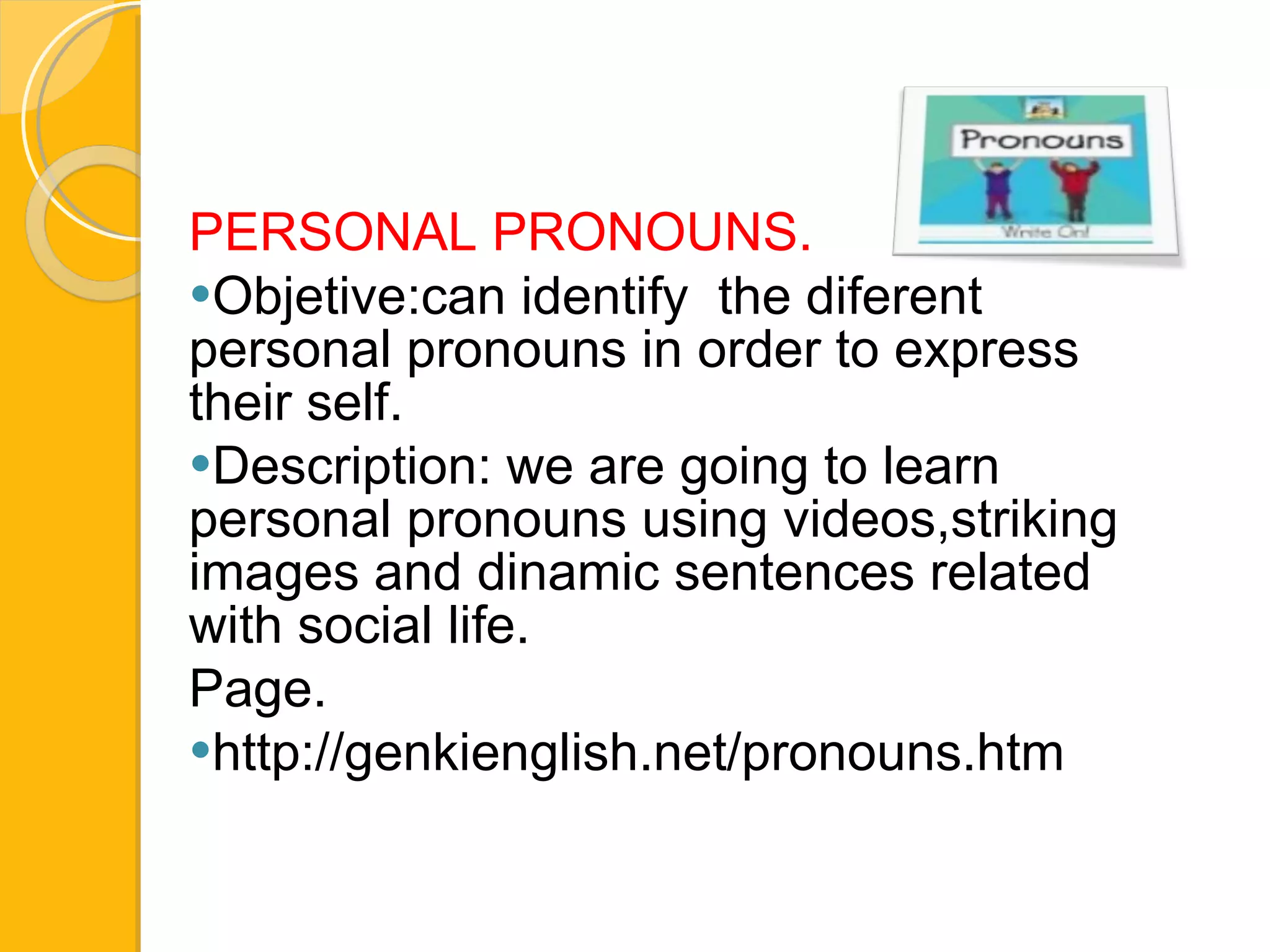 Pronouns

Write On!

PERSONAL PRONOUNS.

•Objetive:can identify  the diferent personal pronouns in order to express their self.

•Description: we are going to learn personal pronouns using videos,striking images and dinamic sentences related with social life.

Page.

•http://genkienglish.net/pronouns.htm